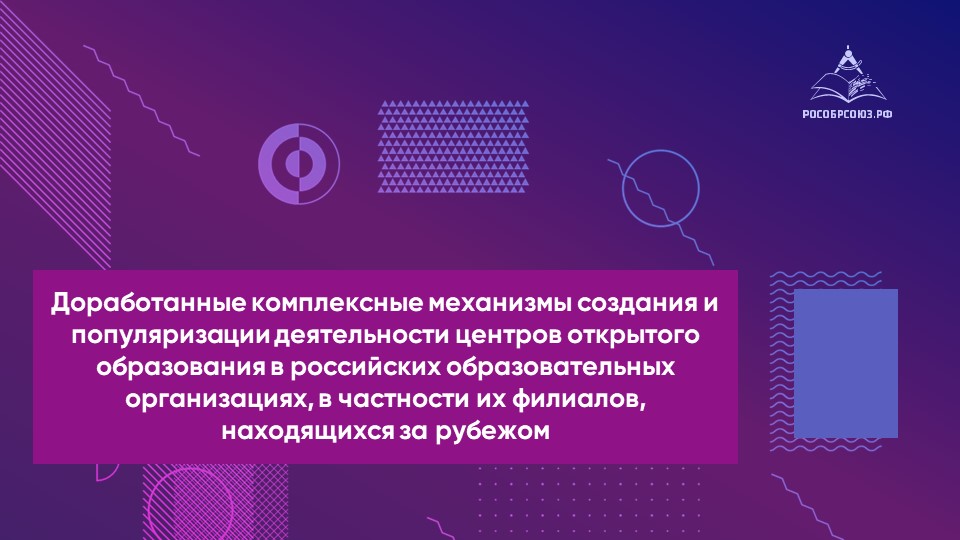 РОСОБРСОЮЗ.РФ

Доработанные комплексные механизмы создания и популяризации деятельности центров открытого образования в российских образовательных организациях, в частности их филиалов, находящихся за рубежом